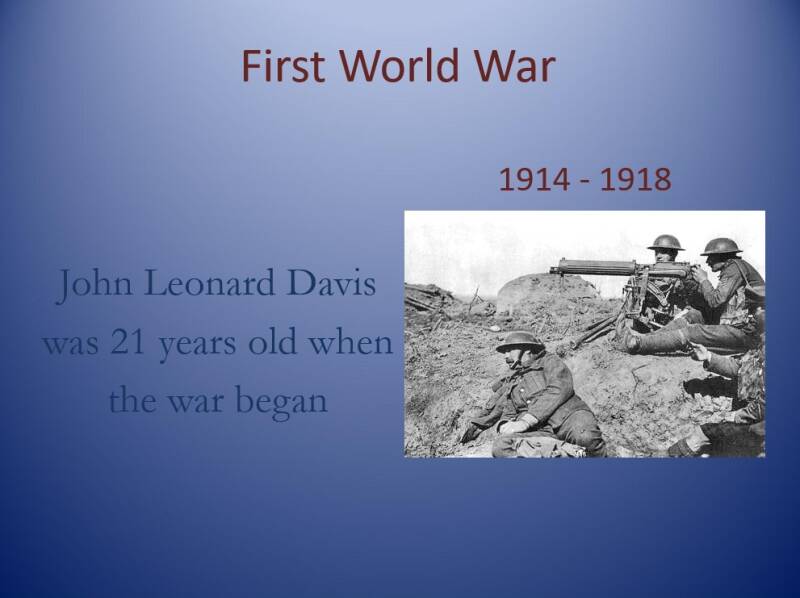 First World War

1914 - 1918

John Leonard Davis was 21 years old when the war began